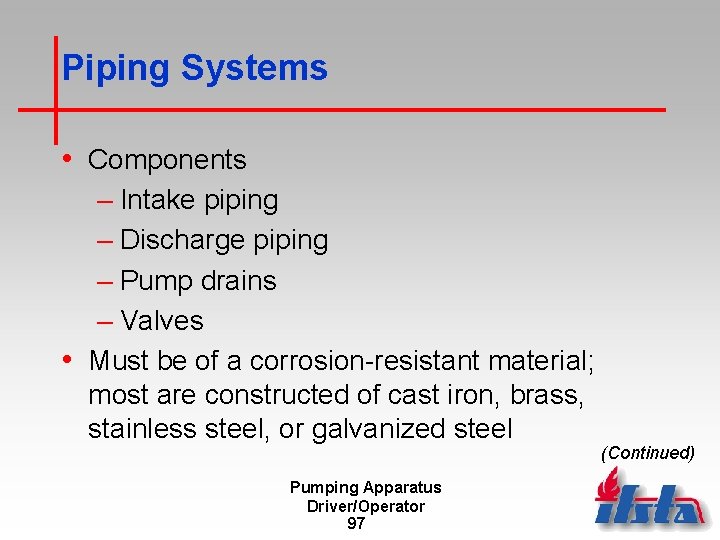 Piping Systems

• Components
– Intake piping
– Discharge piping
– Pump drains
– Valves
• Must be of a corrosion-resistant material; most are constructed of cast iron, brass, stainless steel, or galvanized steel

(Continued)

Pumping Apparatus
Driver/Operator
97

ifsta